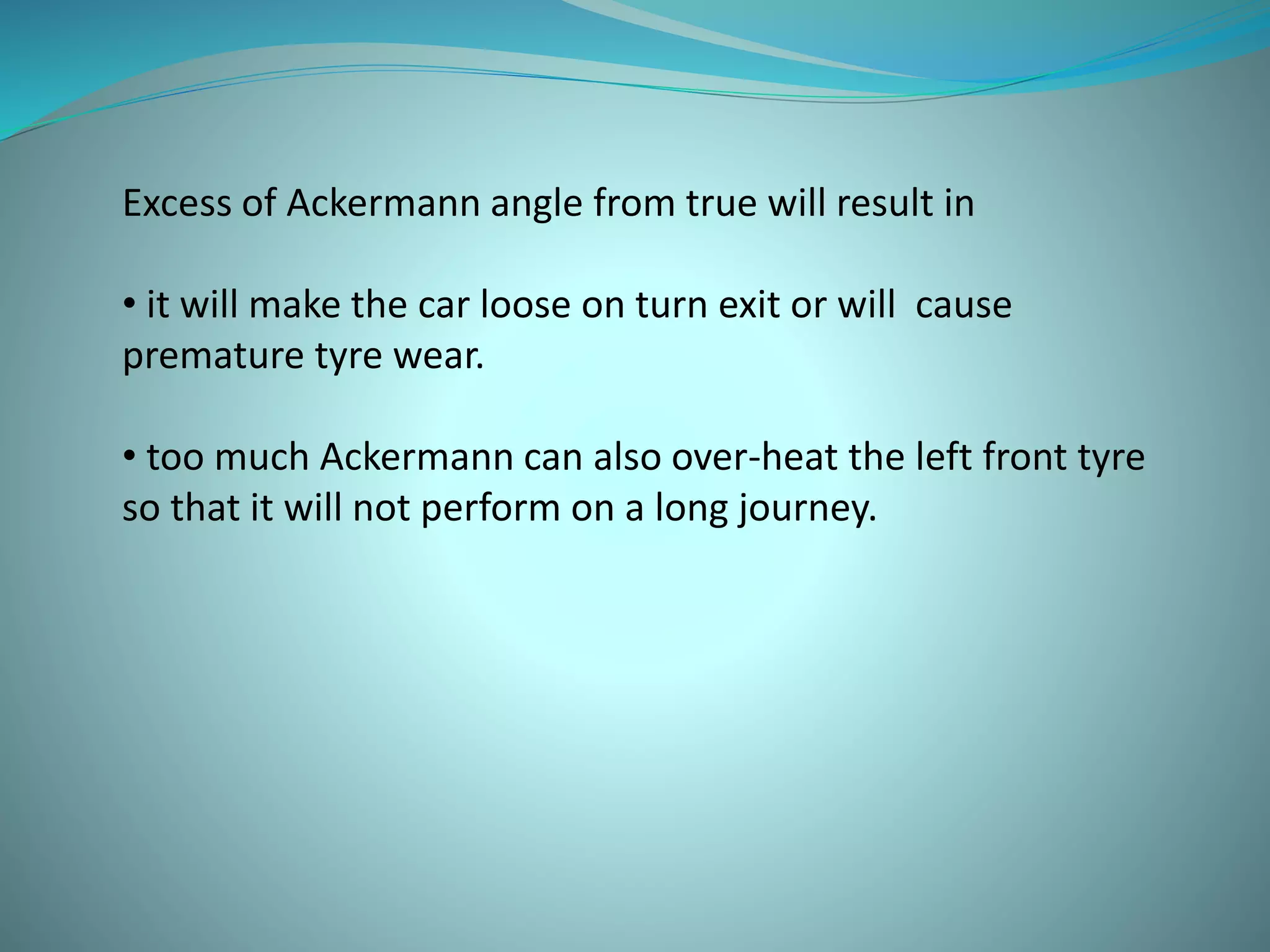 Excess of Ackermann angle from true will result in

• it will make the car loose on turn exit or will  cause premature tyre wear.

• too much Ackermann can also over-heat the left front tyre so that it will not perform on a long journey.